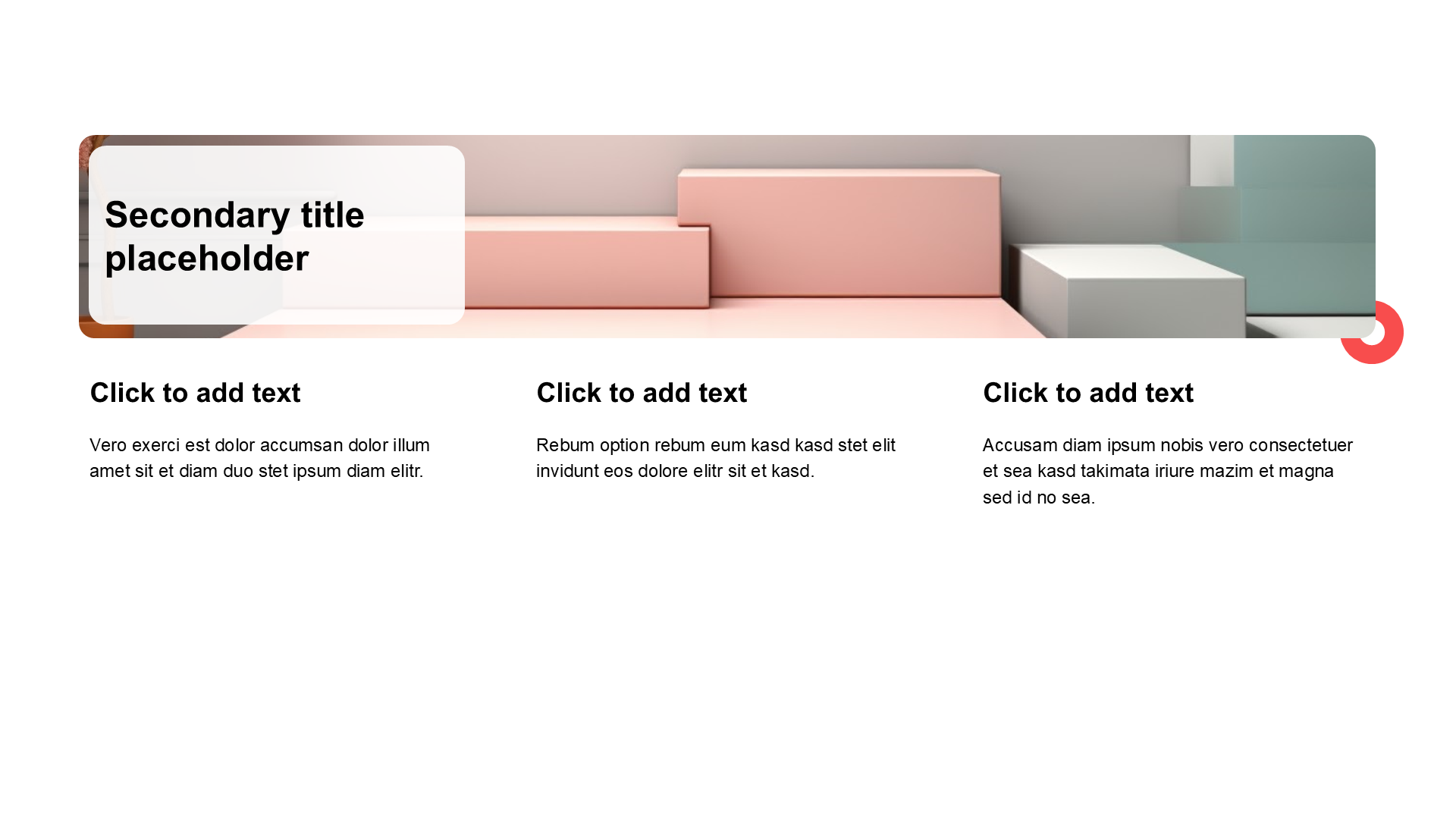 Secondary title placeholder

Click to add text

Vero exerci est dolor accumsan dolor illum amet sit et diam duo stet ipsum diam elitr.

Click to add text

Rebum option rebum eum kasd kasd stet elit invidunt eos dolore elitr sit et kasd.

Click to add text

Accusam diam ipsum nobis vero consectetuer et sea kasd takimata iriure mazim et magna sed id no sea.